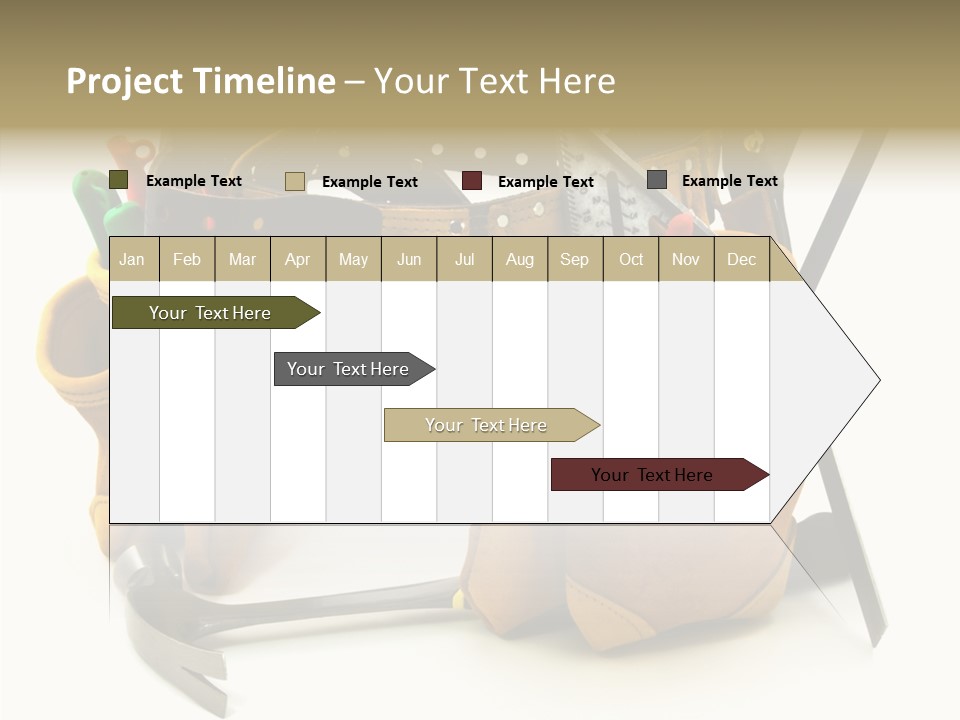 Project Timeline – Your Text Here

Example Text
Example Text
Example Text
Example Text

| Jan | Feb | Mar | Apr | May | Jun | Jul | Aug | Sep | Oct | Nov | Dec |
|---|---|---|---|---|---|---|---|---|---|---|---|

Your Text Here

Your Text Here

Your Text Here

Your Text Here